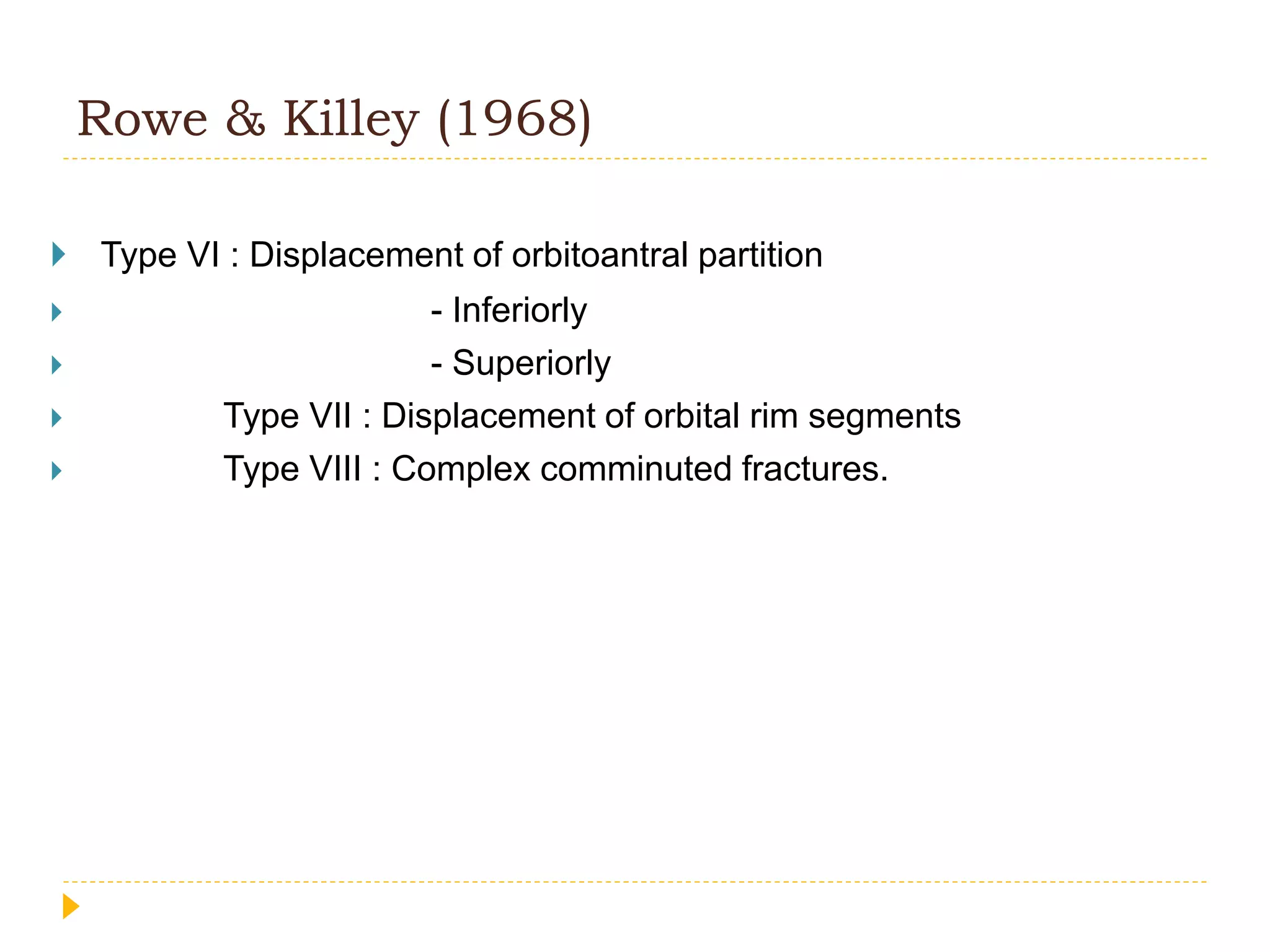 Rowe & Killey (1968)

Type VI : Displacement of orbitoantral partition

- Inferiorly

- Superiorly

Type VII : Displacement of orbital rim segments

Type VIII : Complex comminuted fractures.